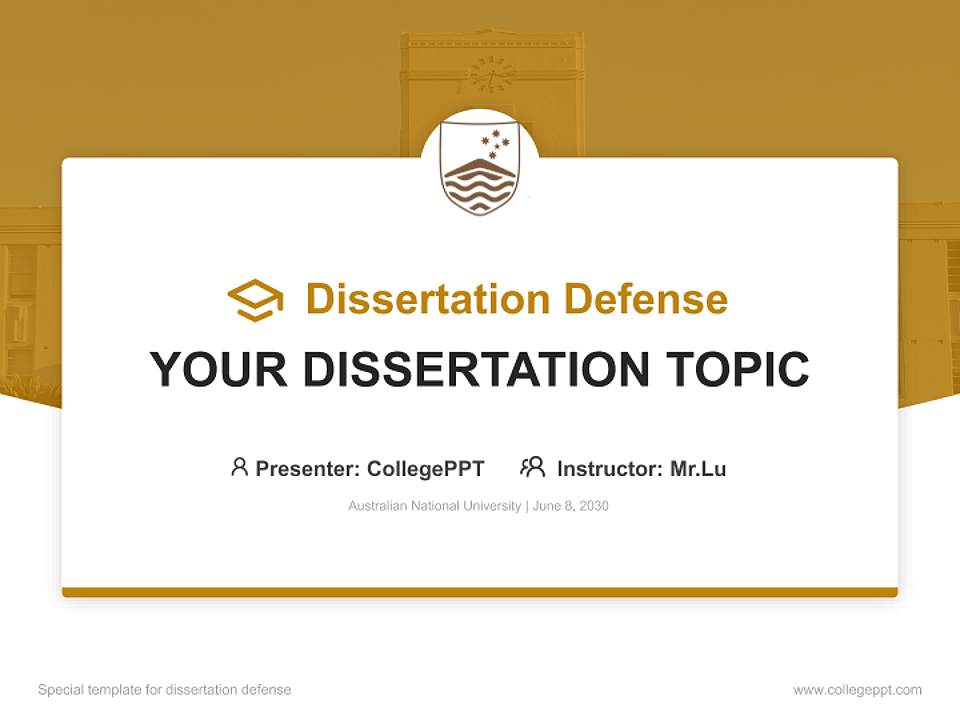 Dissertation Defense

YOUR DISSERTATION TOPIC

Presenter: CollegePPT Instructor: Mr.Lu

Australian National University | June 8, 2030

Special template for dissertation defense

www.collegeppt.com